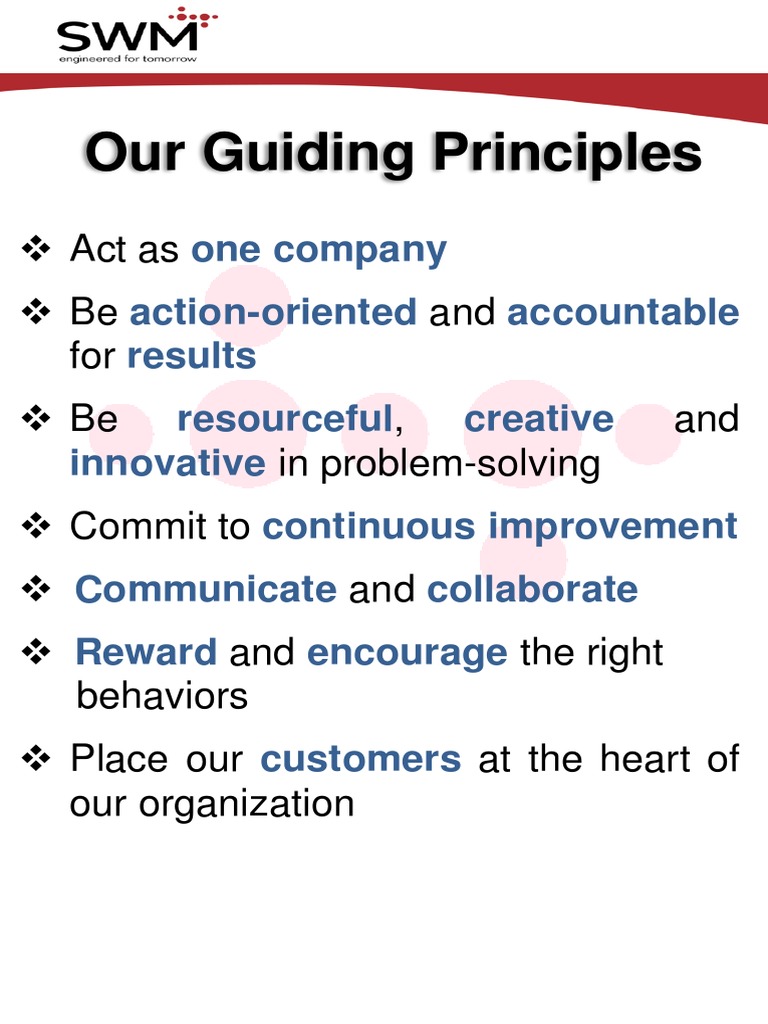 SWM
engineered for tomorrow

Our Guiding Principles

❖ Act as one company

❖ Be action-oriented and accountable for results

❖ Be resourceful, creative and innovative in problem-solving

❖ Commit to continuous improvement

❖ Communicate and collaborate

❖ Reward and encourage the right behaviors

❖ Place our customers at the heart of our organization